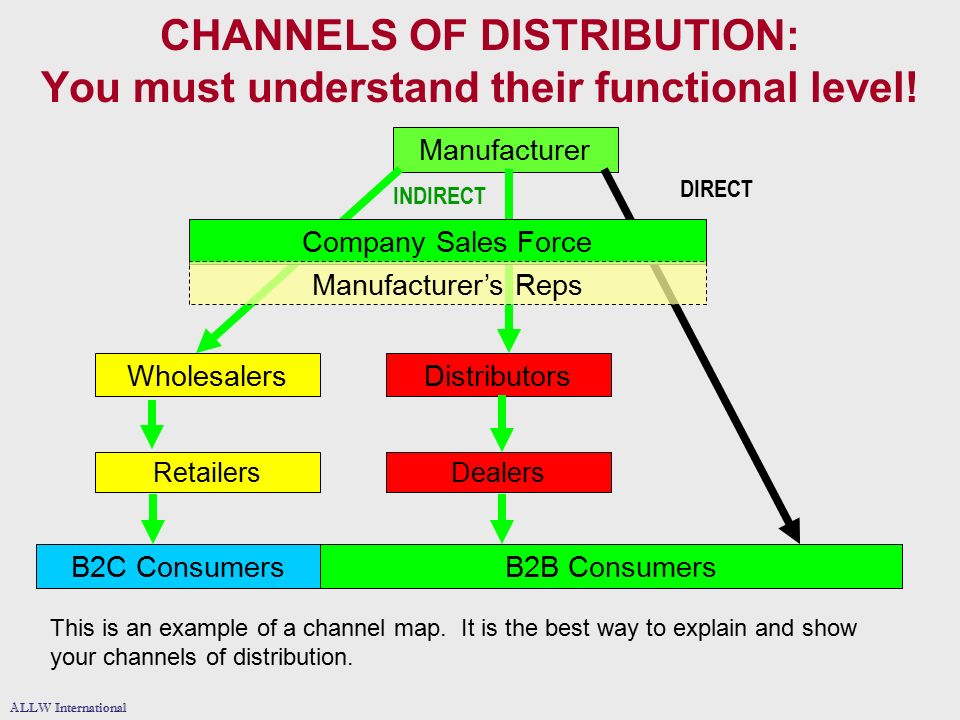 CHANNELS OF DISTRIBUTION:
You must understand their functional level!

Manufacturer

INDIRECT

DIRECT

Company Sales Force

Manufacturer's Reps

Wholesalers

Distributors

Retailers

Dealers

B2C Consumers

B2B Consumers

This is an example of a channel map. It is the best way to explain and show your channels of distribution.

ALLW International